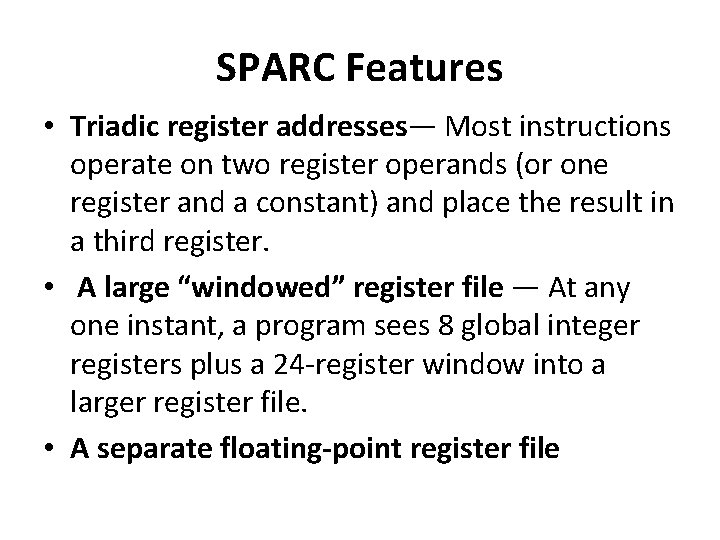 SPARC Features

• Triadic register addresses— Most instructions operate on two register operands (or one register and a constant) and place the result in a third register.

• A large “windowed” register file — At any one instant, a program sees 8 global integer registers plus a 24-register window into a larger register file.

• A separate floating-point register file